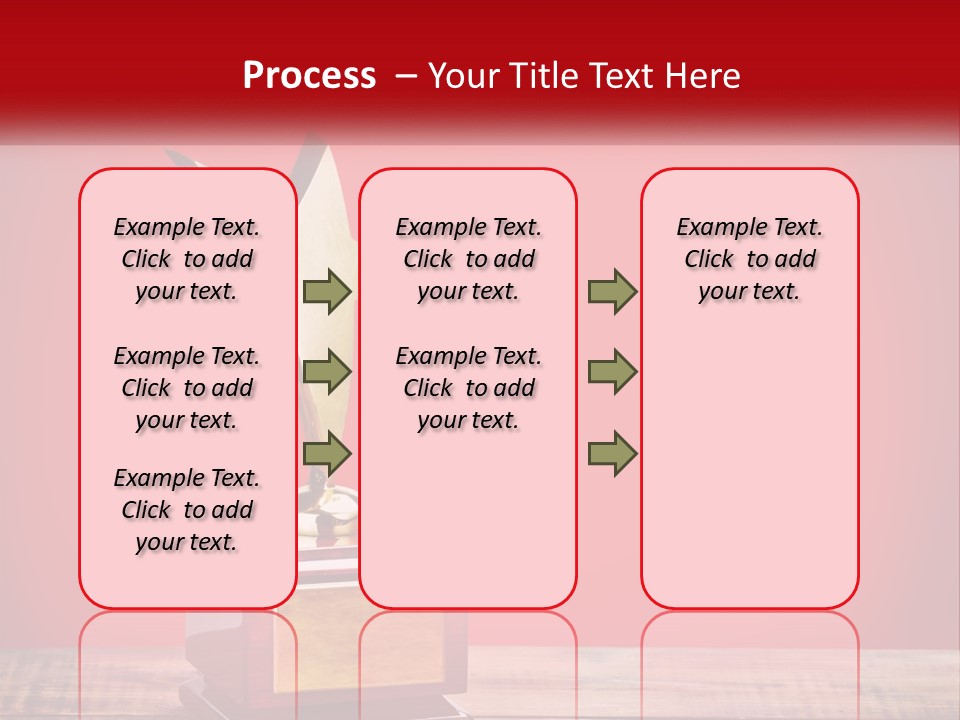 Process – Your Title Text Here

Example Text. Click to add your text.

Example Text. Click to add your text.

Example Text. Click to add your text.

Example Text. Click to add your text.

Example Text. Click to add your text.

Example Text. Click to add your text.